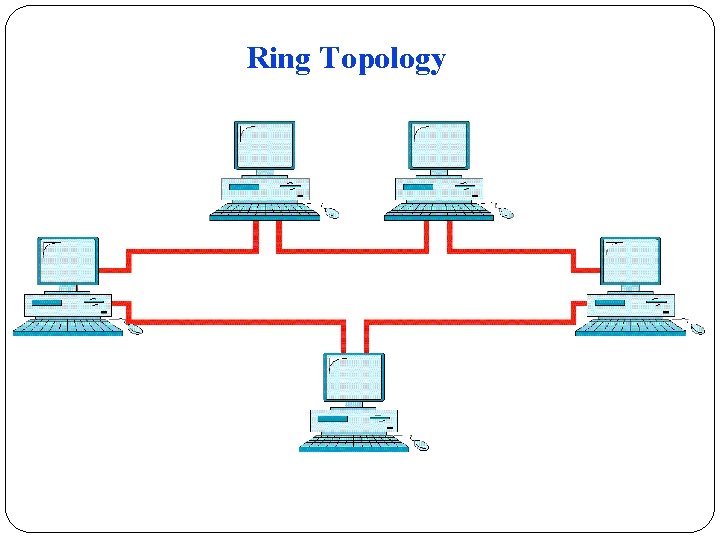 Ring Topology